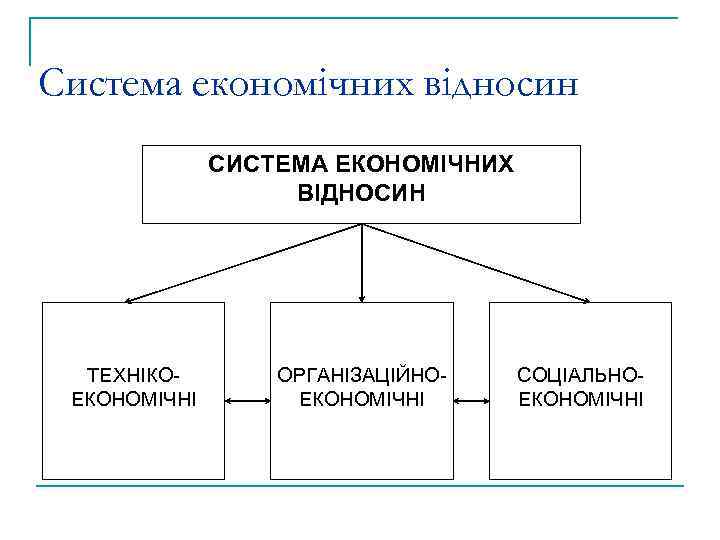 Система економічних відносин

СИСТЕМА ЕКОНОМІЧНИХ ВІДНОСИН

ТЕХНІКО-ЕКОНОМІЧНІ

ОРГАНІЗАЦІЙНО-ЕКОНОМІЧНІ

СОЦІАЛЬНО-ЕКОНОМІЧНІ